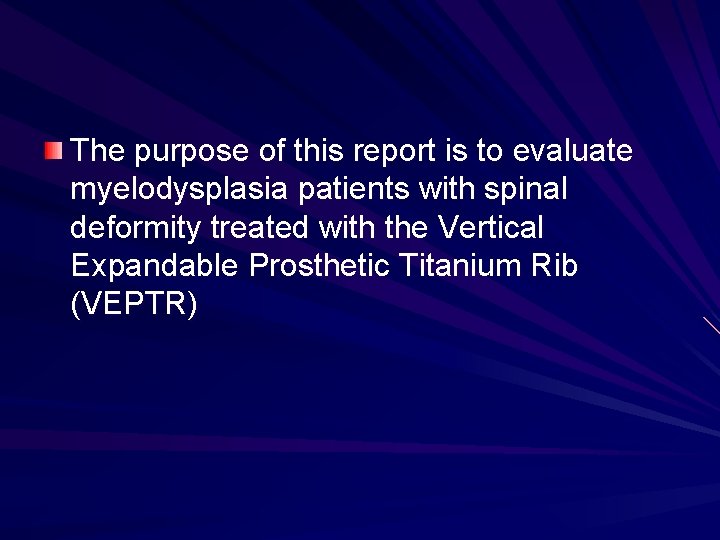 The purpose of this report is to evaluate myelodysplasia patients with spinal deformity treated with the Vertical Expandable Prosthetic Titanium Rib (VEPTR)